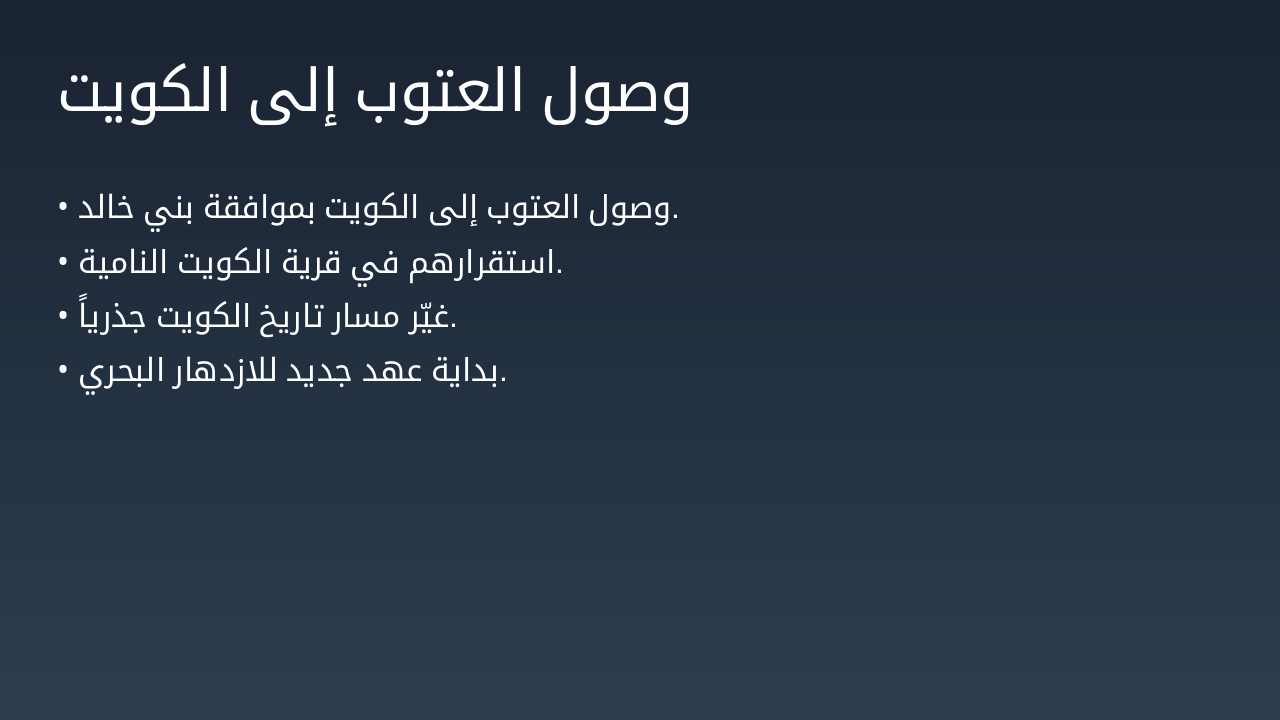 وصول العتوب إلى الكويت

• وصول العتوب إلى الكويت بموافقة بني خالد.
• استقرارهم في قرية الكويت النامية.
• غيّر مسار تاريخ الكويت جذرياً.
• بداية عهد جديد للازدهار البحري.